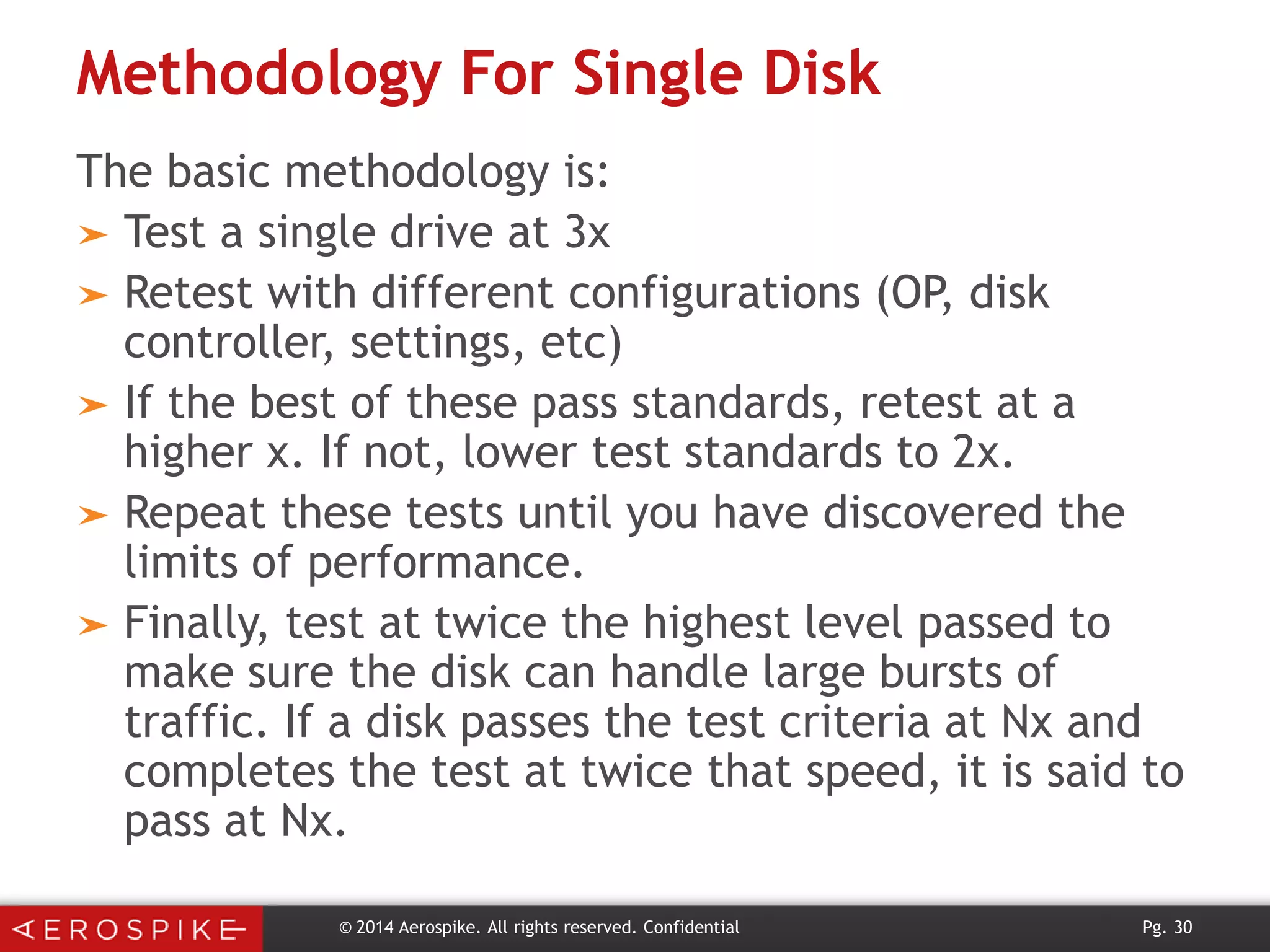 Methodology For Single Disk

The basic methodology is:

➤ Test a single drive at 3x

➤ Retest with different configurations (OP, disk controller, settings, etc)

➤ If the best of these pass standards, retest at a higher x. If not, lower test standards to 2x.

➤ Repeat these tests until you have discovered the limits of performance.

➤ Finally, test at twice the highest level passed to make sure the disk can handle large bursts of traffic. If a disk passes the test criteria at Nx and completes the test at twice that speed, it is said to pass at Nx.

AEROSPIKE

© 2014 Aerospike. All rights reserved. Confidential

Pg. 30